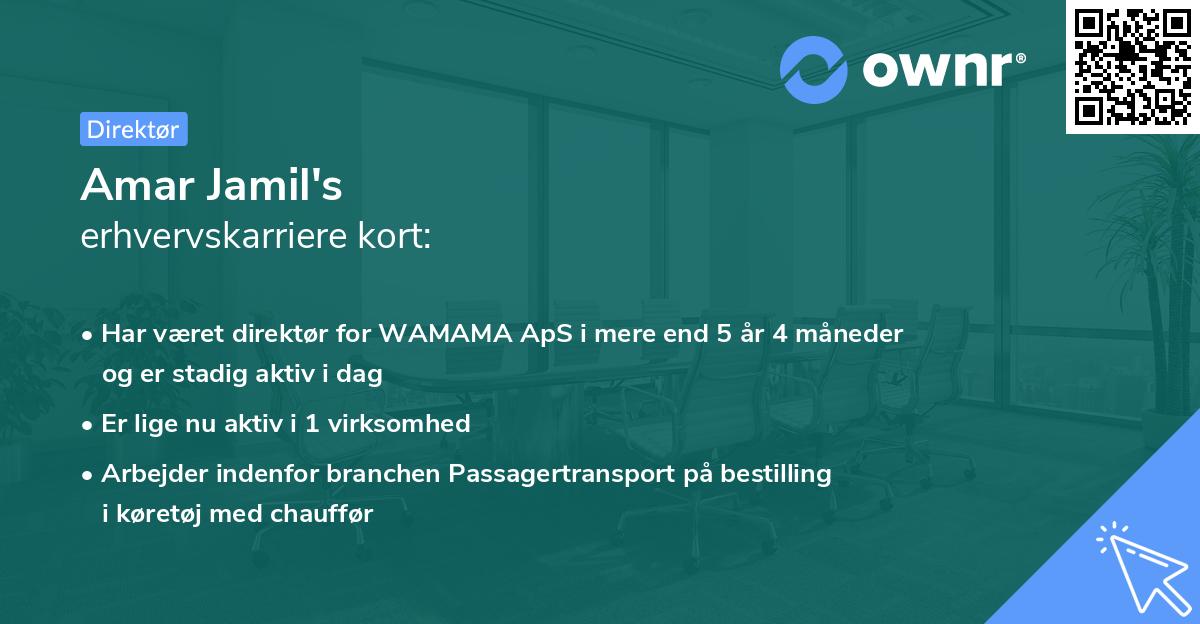 ownr®

Direktør

Amar Jamil's
erhvervskarriere kort:

• Har været direktør for WAMAMA ApS i mere end 5 år 4 måneder og er stadig aktiv i dag
• Er lige nu aktiv i 1 virksomhed
• Arbejder indenfor branchen Passagertransport på bestilling i køretøj med chauffør